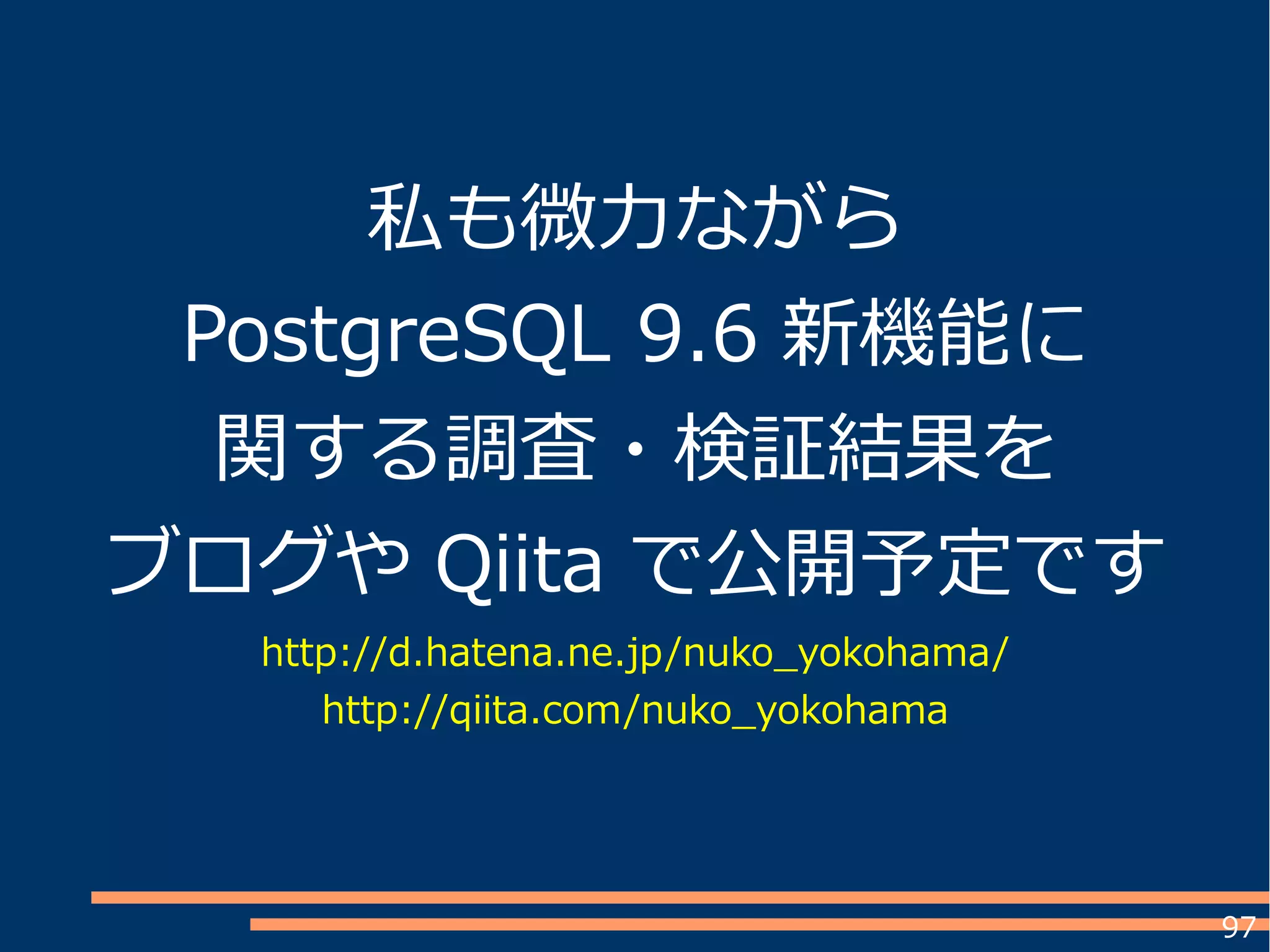 私も微力ながら
PostgreSQL 9.6 新機能に
関する調査・検証結果を
ブログや Qiita で公開予定です

http://d.hatena.ne.jp/nuko_yokohama/
http://qiita.com/nuko_yokohama

97